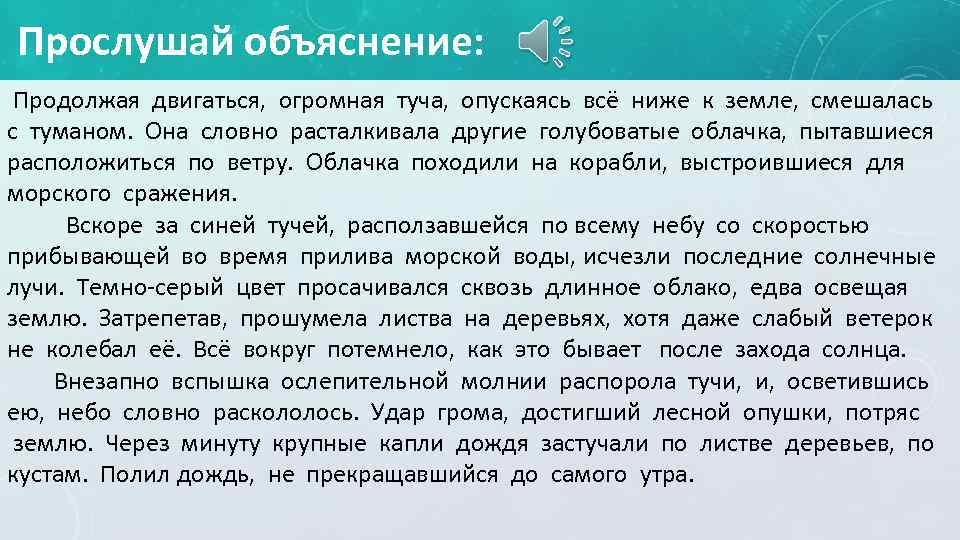 Прослушай объяснение:

Продолжая двигаться, огромная туча, опускаясь всё ниже к земле, смешалась с туманом. Она словно расталкивала другие голубоватые облачка, пытавшиеся расположиться по ветру. Облачка походили на корабли, выстроившиеся для морского сражения.

Вскоре за синей тучей, расползавшейся по всему небу со скоростью прибывающей во время прилива морской воды, исчезли последние солнечные лучи. Темно-серый цвет просачивался сквозь длинное облако, едва освещая землю. Затрепетав, прошумела листва на деревьях, хотя даже слабый ветерок не колебал её. Всё вокруг потемнело, как это бывает после захода солнца.

Внезапно вспышка ослепительной молнии распорола тучи, и, осветившись ею, небо словно раскололось. Удар грома, достигший лесной опушки, потряс землю. Через минуту крупные капли дождя застучали по листве деревьев, по кустам. Полил дождь, не прекращавшийся до самого утра.